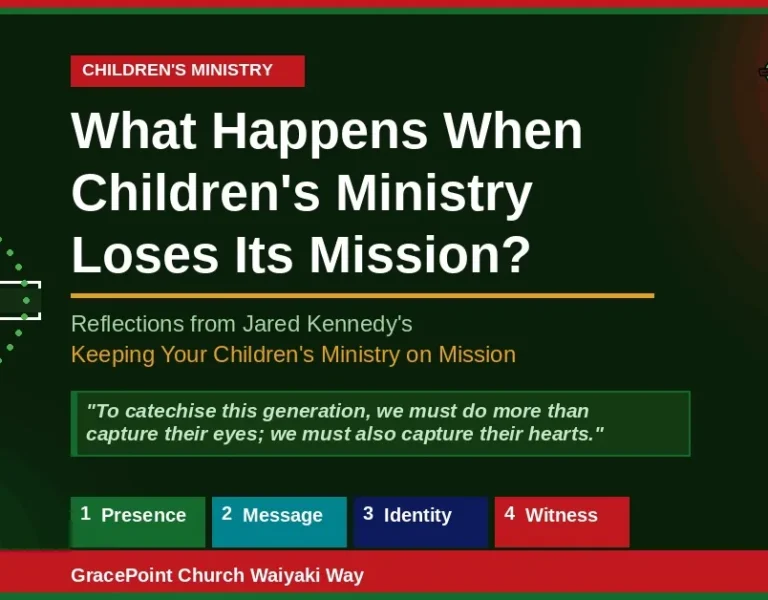 CHILDREN'S MINISTRY

What Happens When Children's Ministry Loses Its Mission?

Reflections from Jared Kennedy's
Keeping Your Children's Ministry on Mission

"To catechise this generation, we must do more than capture their eyes; we must also capture their hearts."

1 Presence
2 Message
3 Identity
4 Witness

GracePoint Church Waiyaki Way